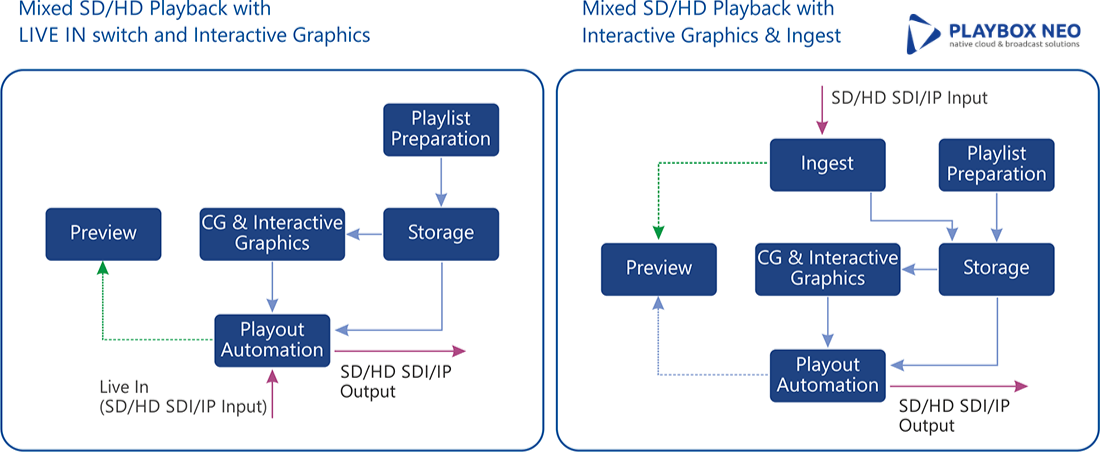 Mixed SD/HD Playback with
LIVE IN switch and Interactive Graphics

Playlist Preparation

Preview

CG & Interactive Graphics

Storage

Playout Automation

SD/HD SDI/IP Output

Live In
(SD/HD SDI/IP Input)

Mixed SD/HD Playback with
Interactive Graphics & Ingest

PLAYBOX NEO
native cloud & broadcast solutions

SD/HD SDI/IP Input

Ingest

Playlist Preparation

Preview

CG & Interactive Graphics

Storage

Playout Automation

SD/HD SDI/IP Output